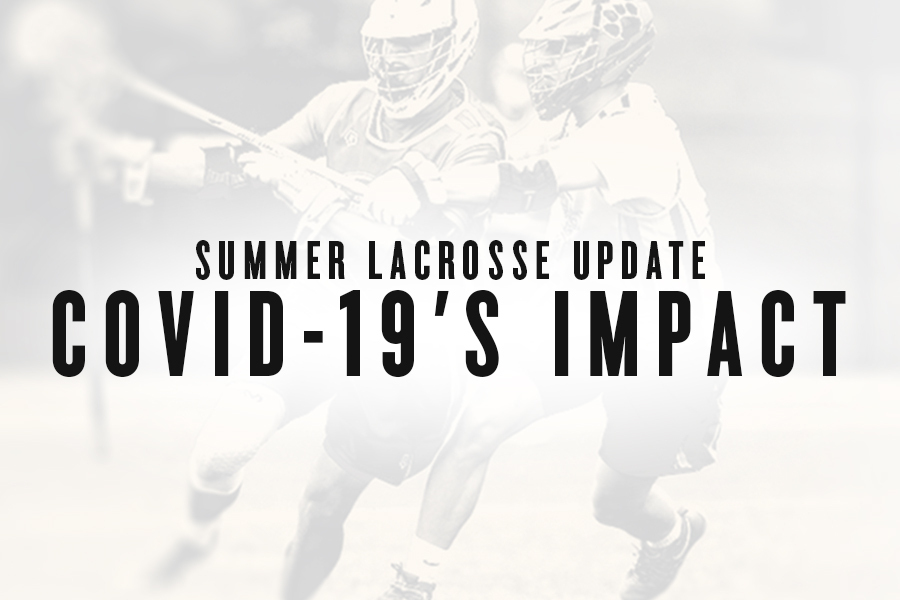 SUMMER LACROSSE UPDATE
COVID-19'S IMPACT